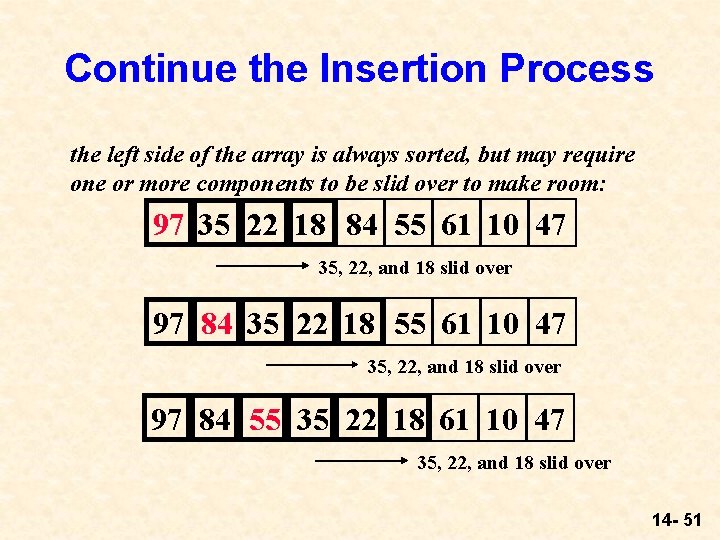 Continue the Insertion Process

the left side of the array is always sorted, but may require one or more components to be slid over to make room:

| 97 | 35 | 22 | 18 | 84 | 55 | 61 | 10 | 47 |
|---|---|---|---|---|---|---|---|---|

35, 22, and 18 slid over

| 97 | 84 | 35 | 22 | 18 | 55 | 61 | 10 | 47 |
|---|---|---|---|---|---|---|---|---|

35, 22, and 18 slid over

| 97 | 84 | 55 | 35 | 22 | 18 | 61 | 10 | 47 |
|---|---|---|---|---|---|---|---|---|

35, 22, and 18 slid over

14- 51